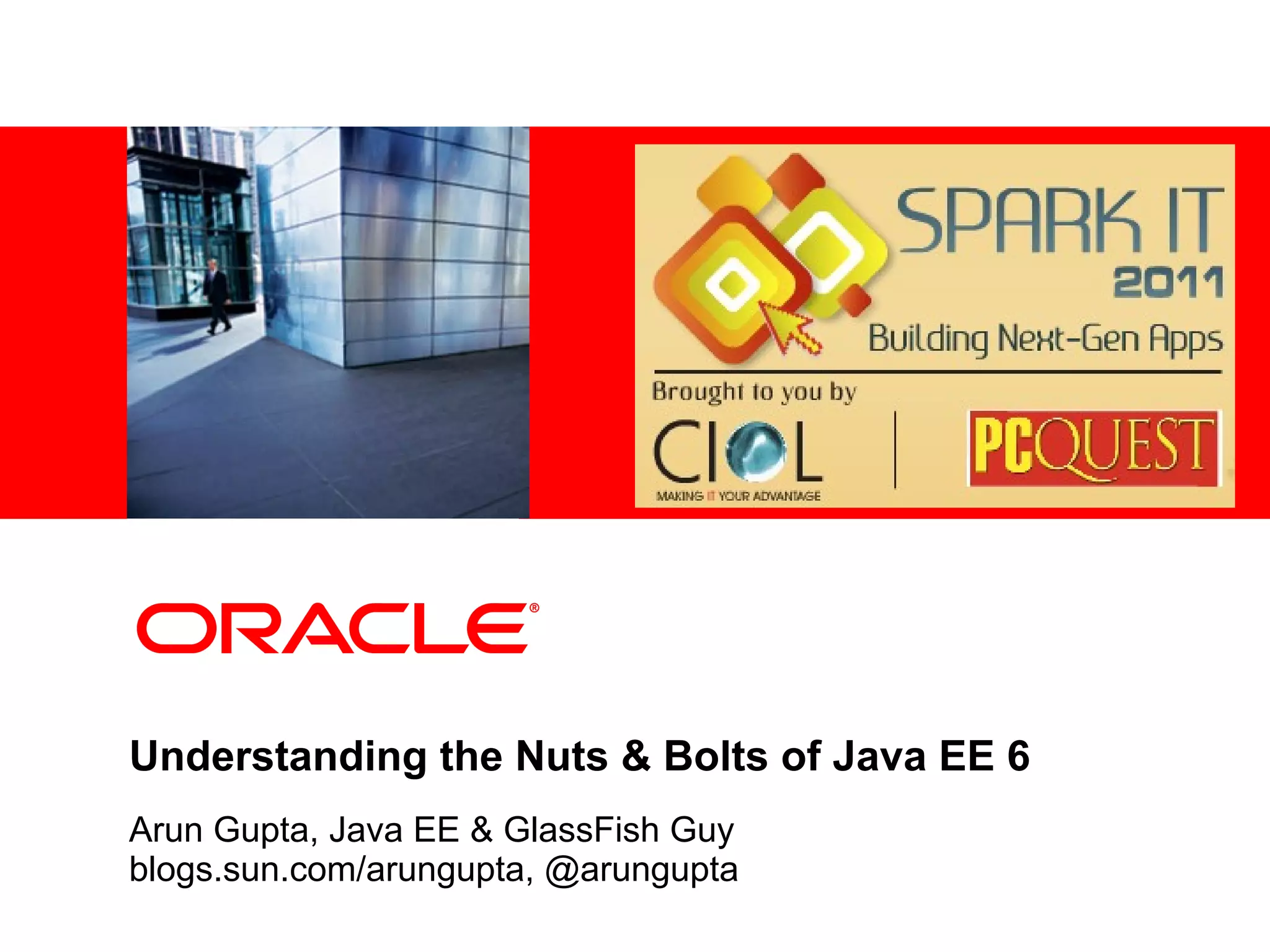 SPARK IT
2011
Building Next-Gen Apps

Brought to you by

CIOL
MAKING IT YOUR ADVANTAGE

PCQUEST

ORACLE®

Understanding the Nuts & Bolts of Java EE 6

Arun Gupta, Java EE & GlassFish Guy
blogs.sun.com/arungupta, @arungupta